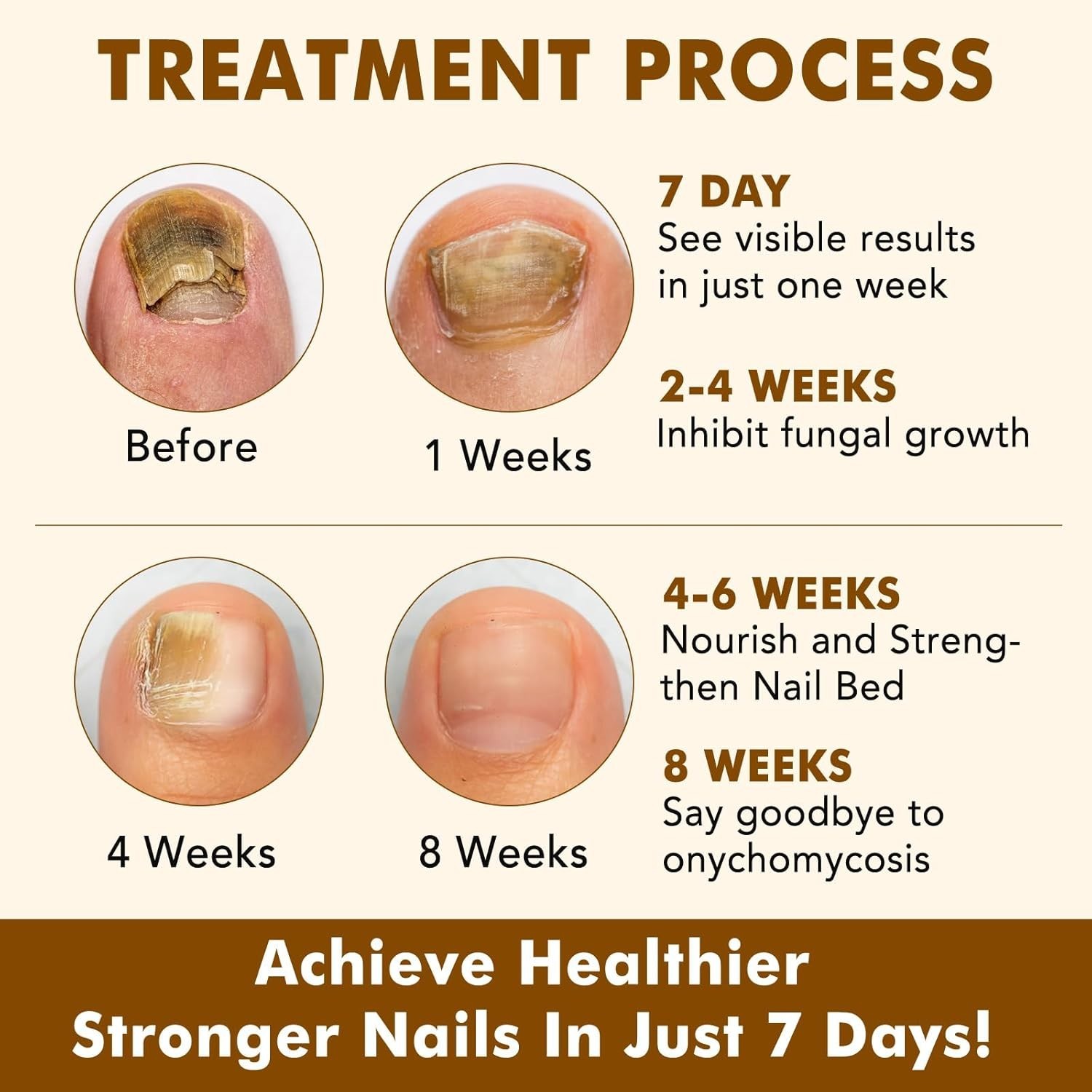 TREATMENT PROCESS

Before

1 Weeks

7 DAY
See visible results in just one week

2-4 WEEKS
Inhibit fungal growth

4 Weeks

8 Weeks

4-6 WEEKS
Nourish and Strengthen Nail Bed

8 WEEKS
Say goodbye to onychomycosis

Achieve Healthier Stronger Nails In Just 7 Days!